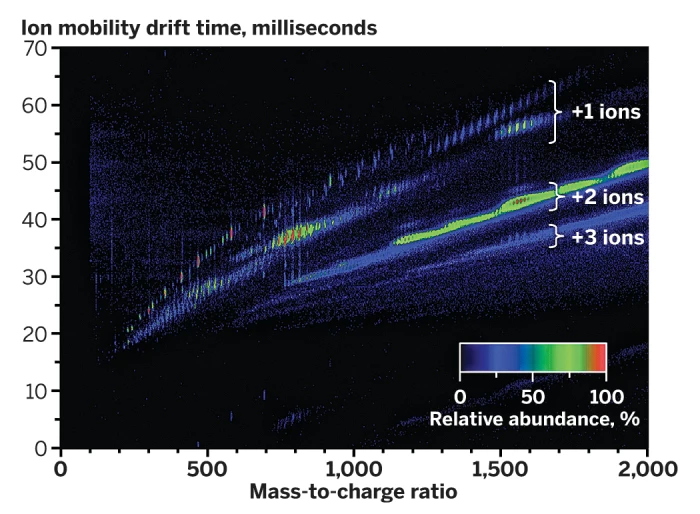 Ion mobility drift time, milliseconds

70
60
50
40
30
20
10
0

+1 ions
+2 ions
+3 ions

0
50
100
Relative abundance, %

0
500
1,000
1,500
2,000
Mass-to-charge ratio